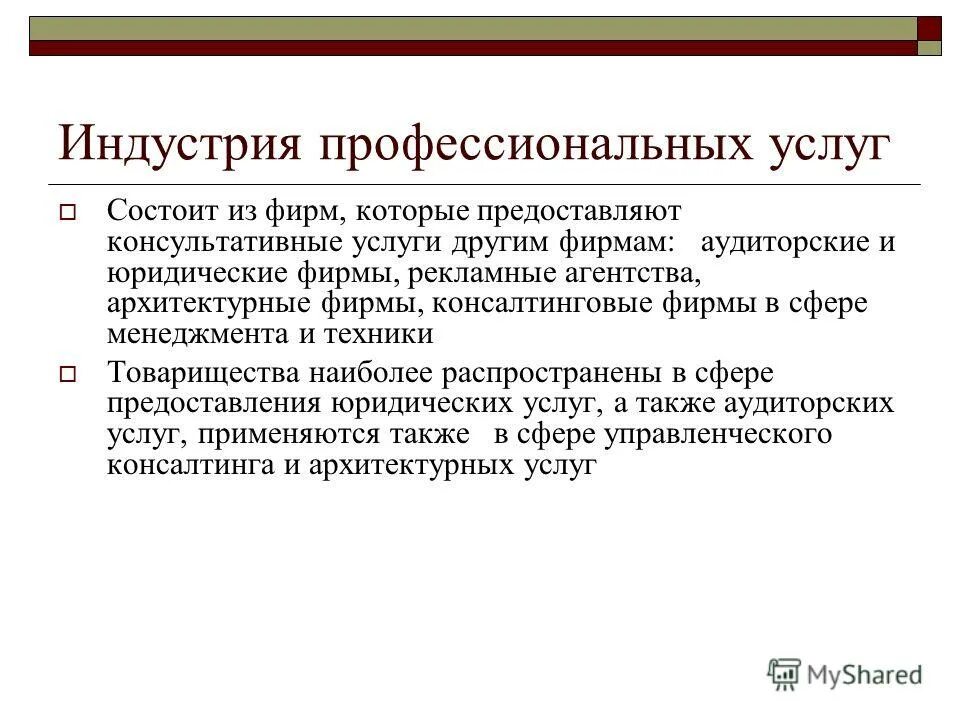 Индустрия профессиональных услуг

Состоит из фирм, которые предоставляют консультативные услуги другим фирмам: аудиторские и юридические фирмы, рекламные агентства, архитектурные фирмы, консалтинговые фирмы в сфере менеджмента и техники

Товарищества наиболее распространены в сфере предоставления юридических услуг, а также аудиторских услуг, применяются также в сфере управленческого консалтинга и архитектурных услуг

MyShared